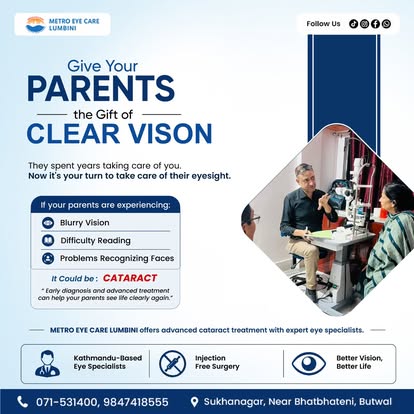 METRO EYE CARE LUMBINI

Follow Us

Give Your PARENTS the Gift of CLEAR VISON

They spent years taking care of you.
Now it's your turn to take care of their eyesight.

If your parents are experiencing:

Blurry Vision

Difficulty Reading

Problems Recognizing Faces

It Could be : CATARACT

" Early diagnosis and advanced treatment can help your parents see life clearly again."

METRO EYE CARE LUMBINI offers advanced cataract treatment with expert eye specialists.

Kathmandu-Based Eye Specialists

Injection Free Surgery

Better Vision, Better Life

071-531400, 9847418555

Sukhanagar, Near Bhatbhateni, Butwal